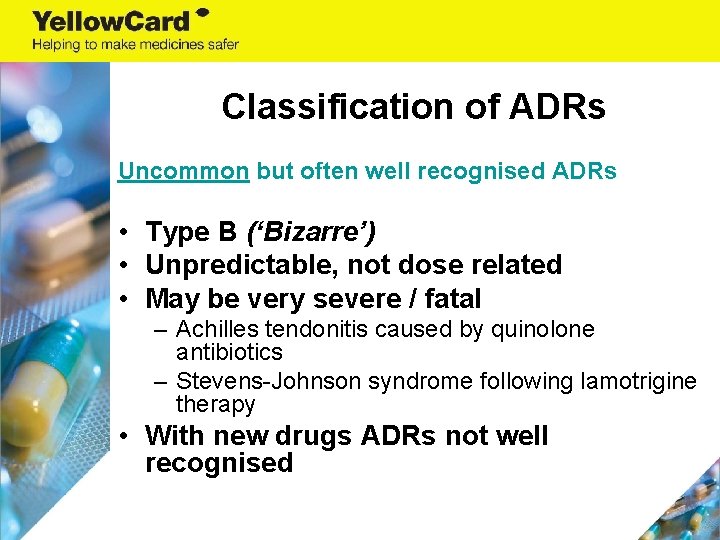 YellowCard
Helping to make medicines safer

Classification of ADRs

Uncommon but often well recognised ADRs

• Type B ('Bizarre')
• Unpredictable, not dose related
• May be very severe / fatal
  – Achilles tendonitis caused by quinolone antibiotics
  – Stevens-Johnson syndrome following lamotrigine therapy
• With new drugs ADRs not well recognised